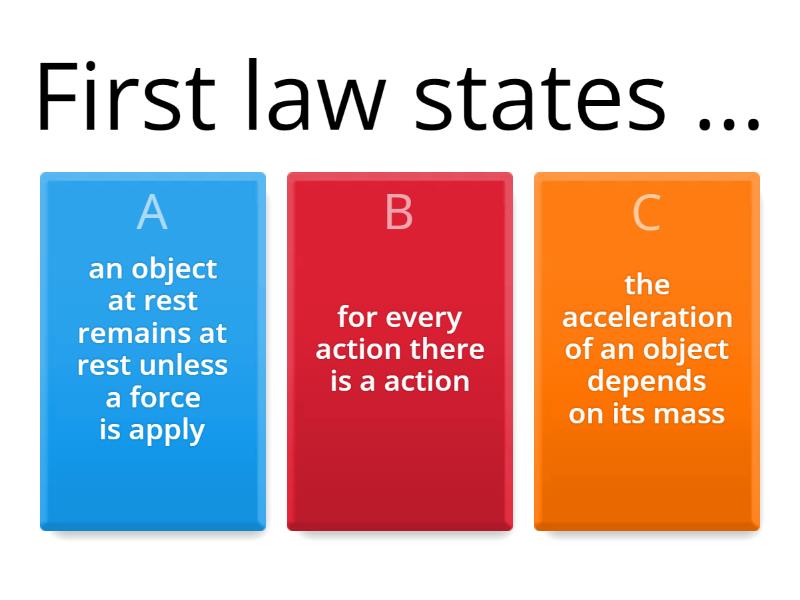 First law states ...

A
an object at rest remains at rest unless a force is apply

B
for every action there is a action

C
the acceleration of an object depends on its mass